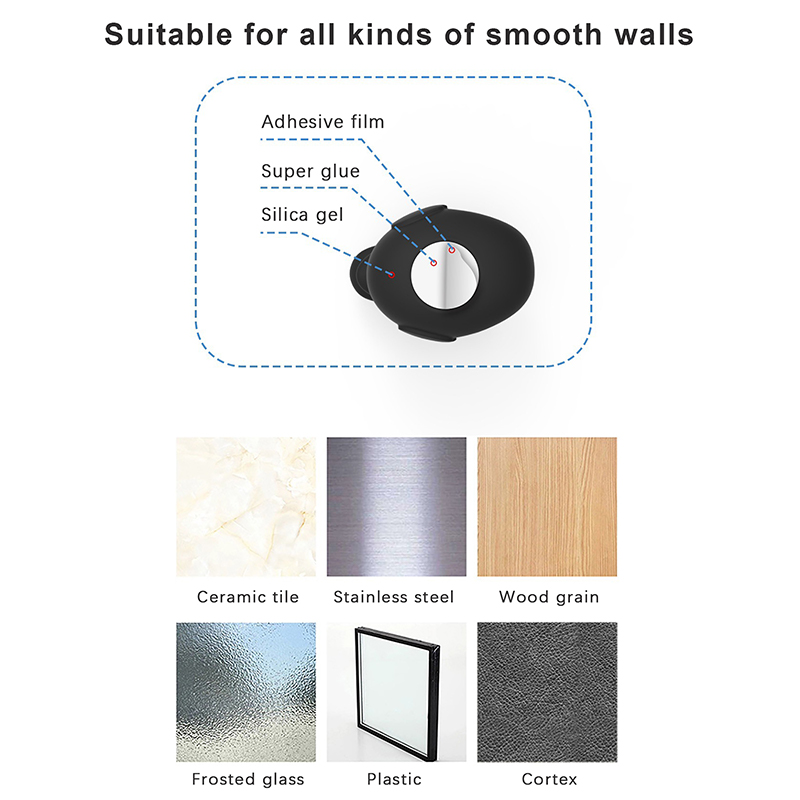 Suitable for all kinds of smooth walls

Adhesive film

Super glue

Silica gel

Ceramic tile

Stainless steel

Wood grain

Frosted glass

Plastic

Cortex